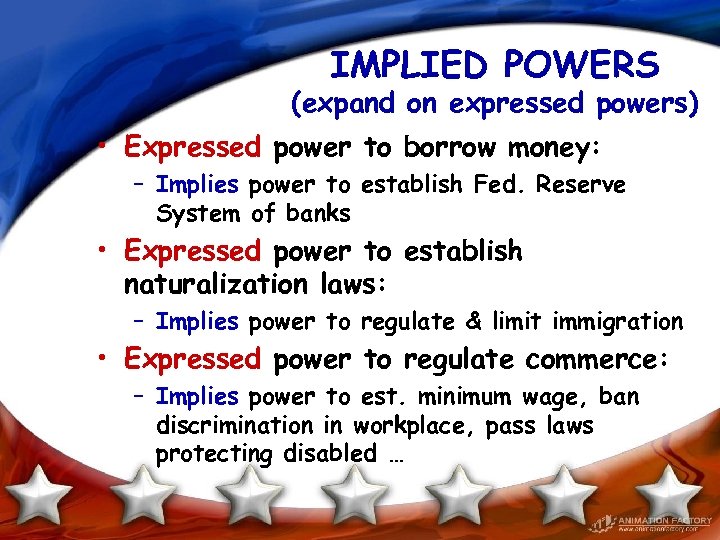 IMPLIED POWERS
(expand on expressed powers)

• Expressed power to borrow money:
  – Implies power to establish Fed. Reserve System of banks
• Expressed power to establish naturalization laws:
  – Implies power to regulate & limit immigration
• Expressed power to regulate commerce:
  – Implies power to est. minimum wage, ban discrimination in workplace, pass laws protecting disabled …

ANIMATION FACTORY
www.animationfactory.com